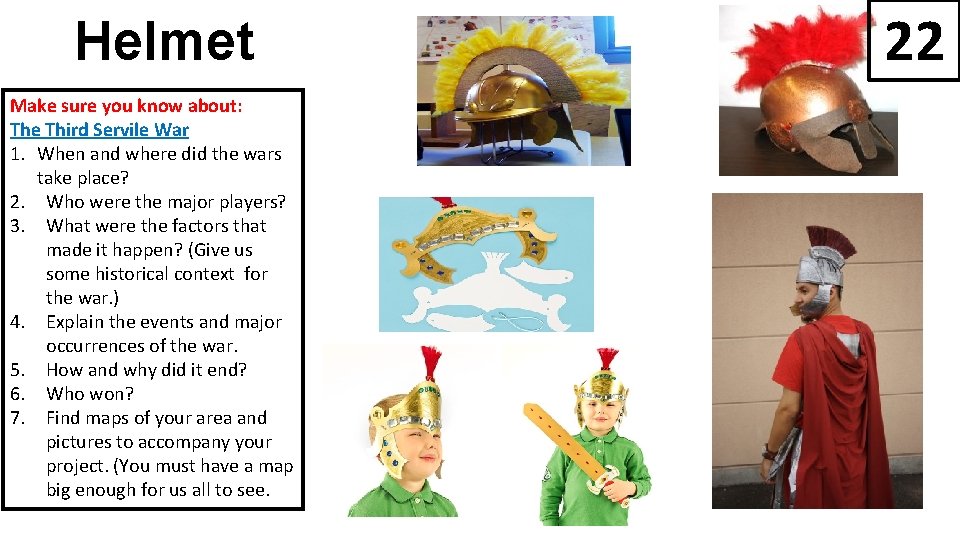 Helmet

22

Make sure you know about:
The Third Servile War
1. When and where did the wars take place?
2. Who were the major players?
3. What were the factors that made it happen? (Give us some historical context for the war.)
4. Explain the events and major occurrences of the war.
5. How and why did it end?
6. Who won?
7. Find maps of your area and pictures to accompany your project. (You must have a map big enough for us all to see.